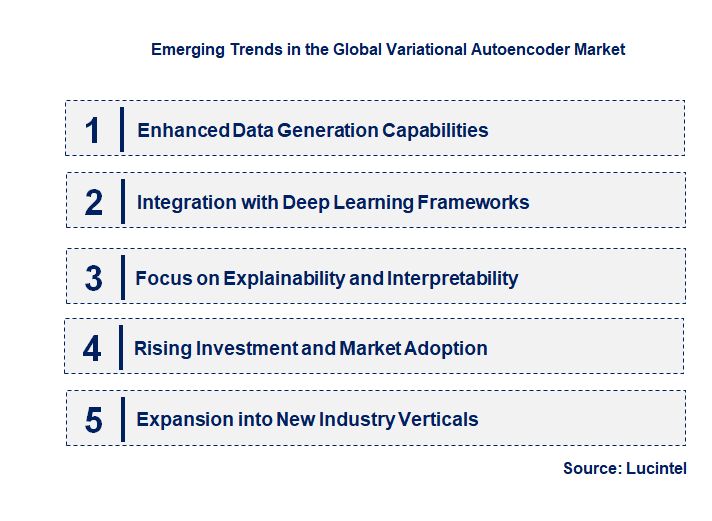 Emerging Trends in the Global Variational Autoencoder Market

1 Enhanced Data Generation Capabilities

2 Integration with Deep Learning Frameworks

3 Focus on Explainability and Interpretability

4 Rising Investment and Market Adoption

5 Expansion into New Industry Verticals

Source: Lucintel